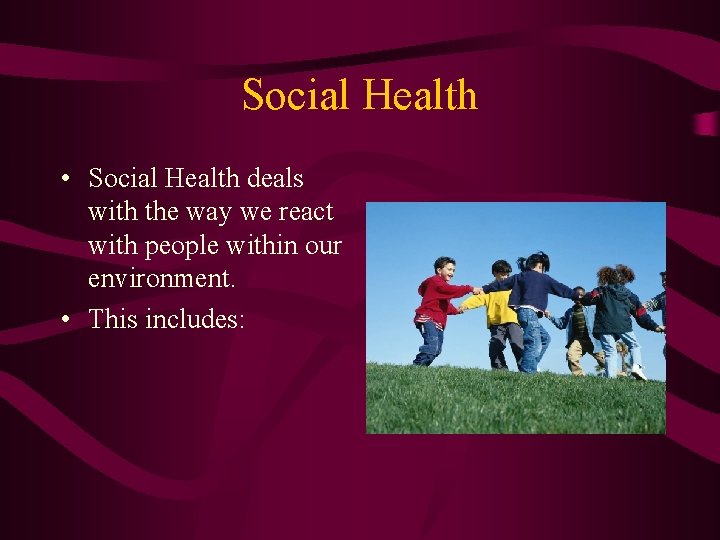 Social Health

• Social Health deals with the way we react with people within our environment.
• This includes: